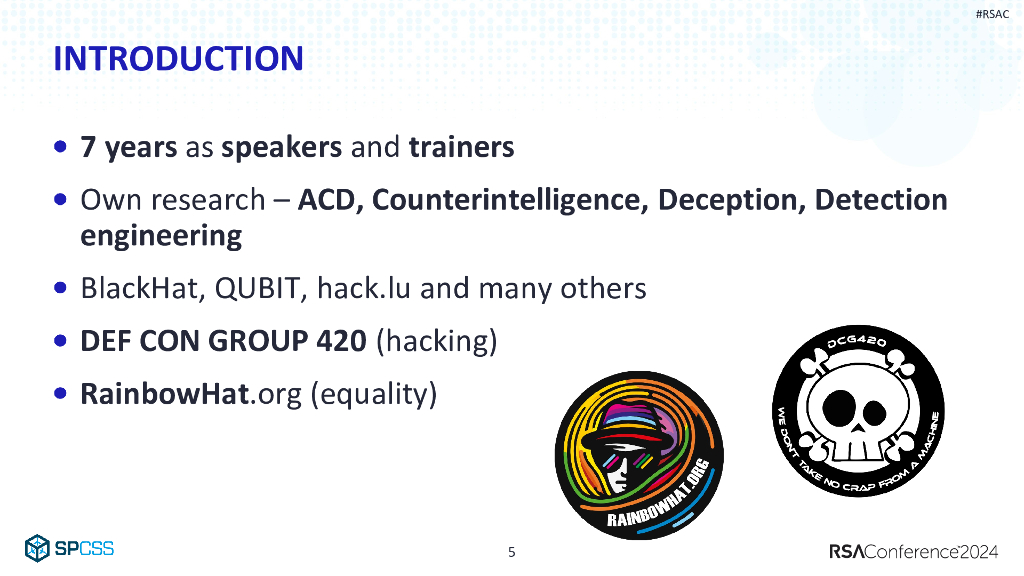 #RSAC

INTRODUCTION

• 7 years as speakers and trainers
• Own research – ACD, Counterintelligence, Deception, Detection engineering
• BlackHat, QUBIT, hack.lu and many others
• DEF CON GROUP 420 (hacking)
• RainbowHat.org (equality)

RAINBOWHAT.ORG

DCG420
WE DON'T TAKE NO CRAP FROM A MACHINE

SPCSS

5

RSAConference2024